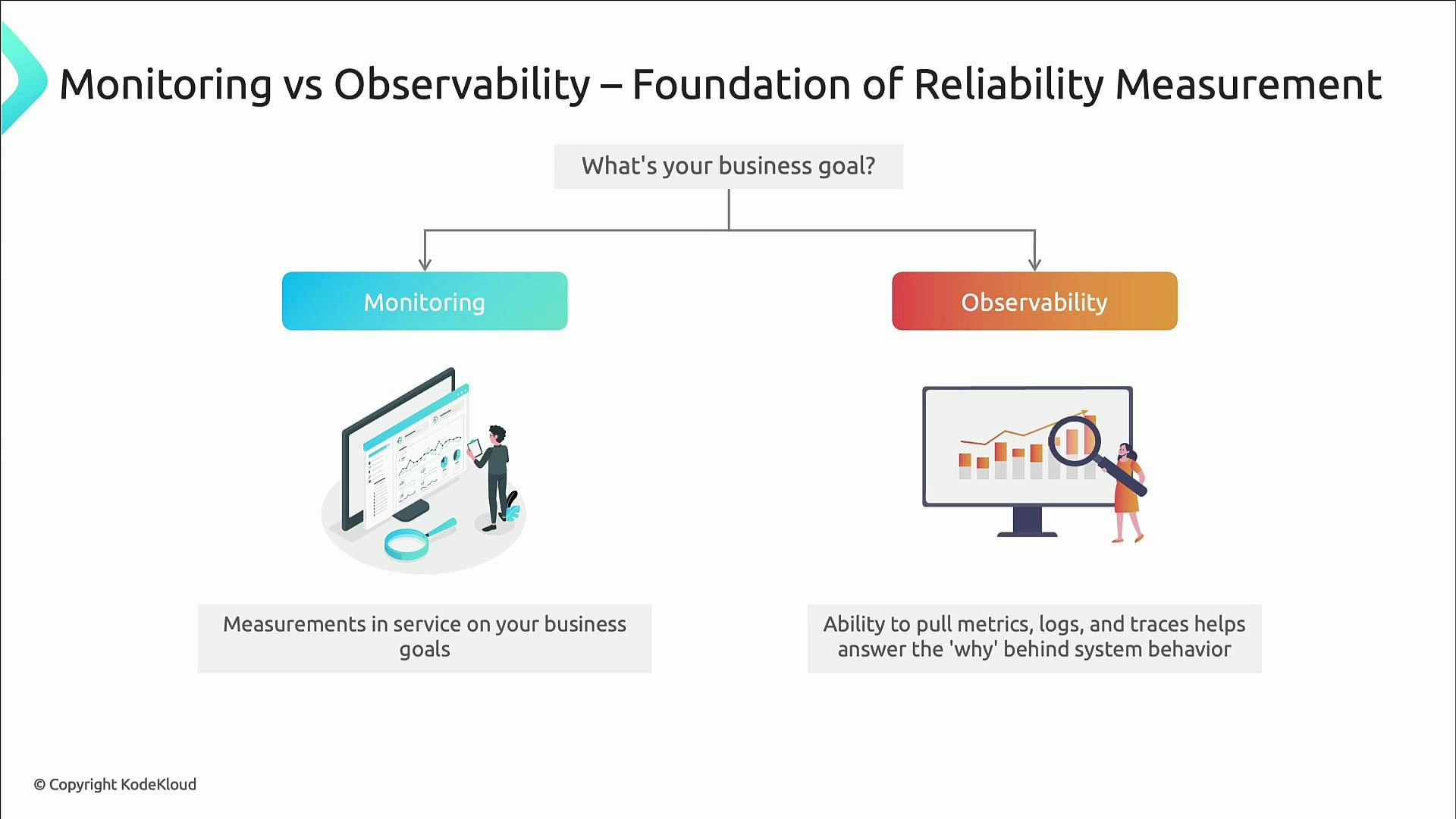 Monitoring vs Observability – Foundation of Reliability Measurement

What's your business goal?

Monitoring

Observability

Measurements in service on your business goals

Ability to pull metrics, logs, and traces helps answer the 'why' behind system behavior

© Copyright KodeKloud